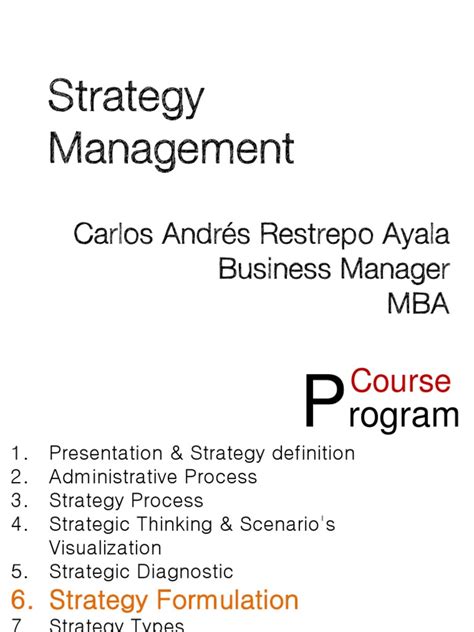 Strategy Management

Carlos Andrés Restrepo Ayala
Business Manager
MBA

Course
Program

1. Presentation & Strategy definition
2. Administrative Process
3. Strategy Process
4. Strategic Thinking & Scenario's Visualization
5. Strategic Diagnostic
6. Strategy Formulation
7. Strategy Types